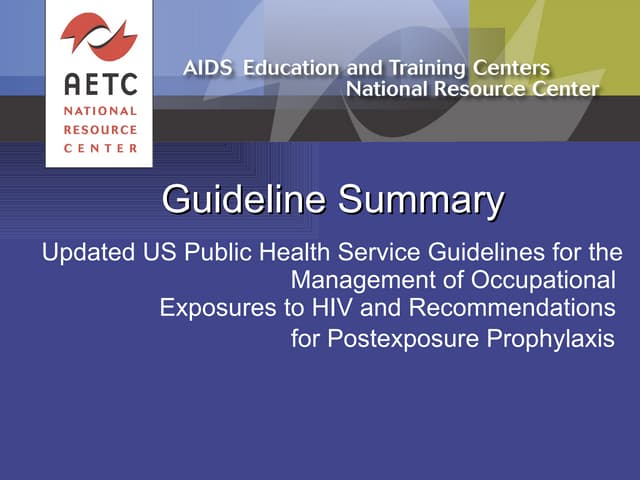 AETC
NATIONAL
RESOURCE
CENTER

AIDS Education and Training Centers
National Resource Center

Guideline Summary

Updated US Public Health Service Guidelines for the Management of Occupational Exposures to HIV and Recommendations for Postexposure Prophylaxis